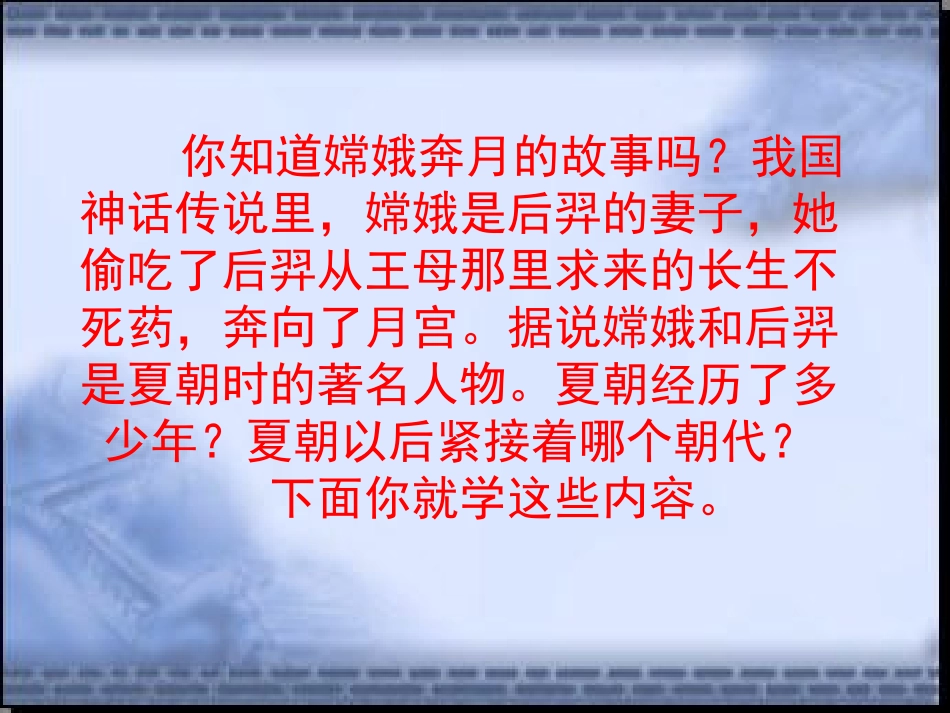 你知道嫦娥奔月的故事吗？我国神话传说里，嫦娥是后羿的妻子，她偷吃了后羿从王母那里求来的长生不死药，奔向了月宫。据说嫦娥和后羿是夏朝时的著名人物。夏朝经历了多少年？夏朝以后紧接着哪个朝代？

下面你就学这些内容。